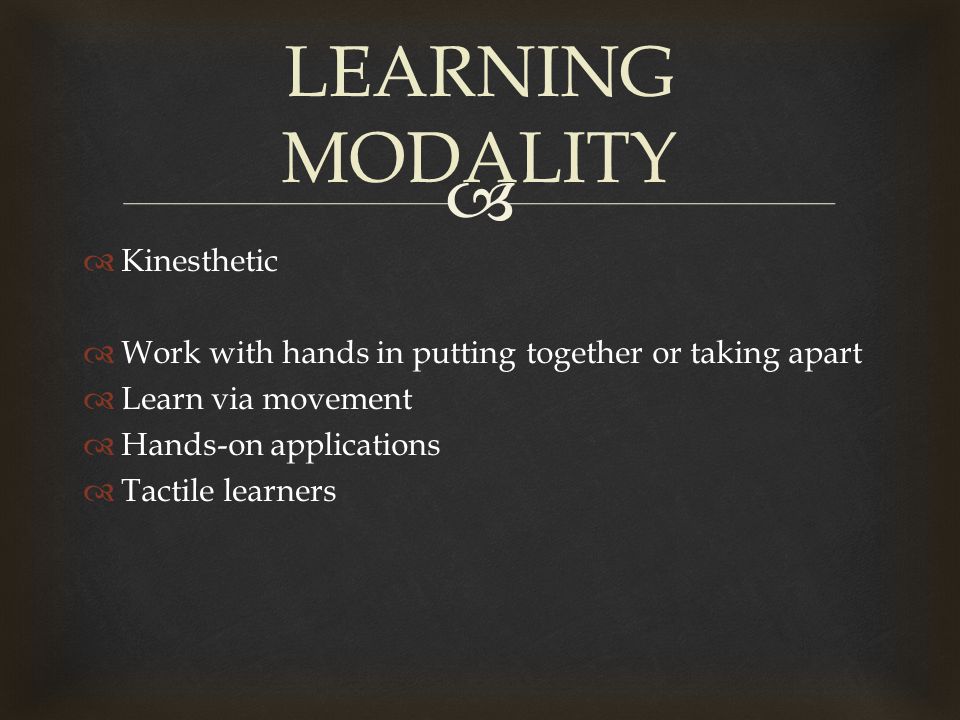 LEARNING MODALITY

Kinesthetic

Work with hands in putting together or taking apart
Learn via movement
Hands-on applications
Tactile learners